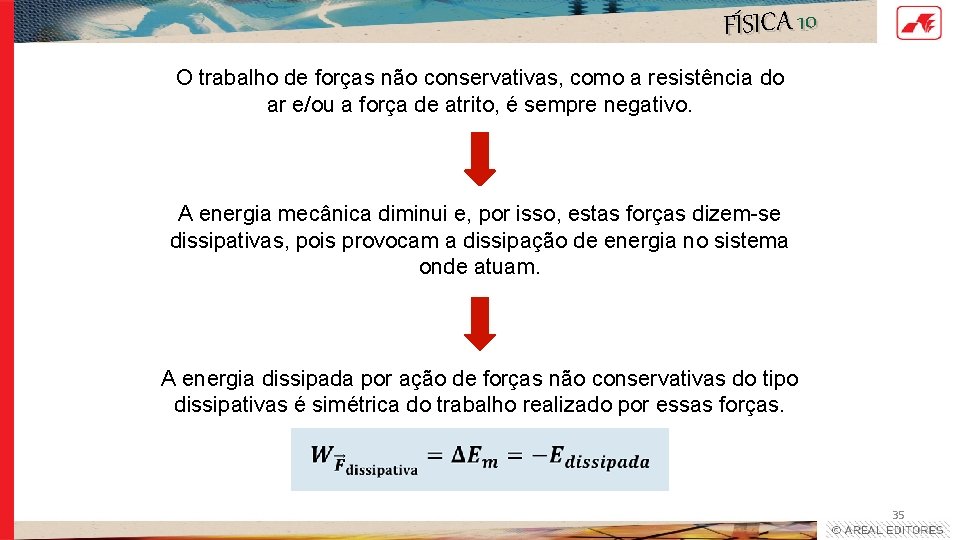 FÍSICA 10

O trabalho de forças não conservativas, como a resistência do ar e/ou a força de atrito, é sempre negativo.

A energia mecânica diminui e, por isso, estas forças dizem-se dissipativas, pois provocam a dissipação de energia no sistema onde atuam.

A energia dissipada por ação de forças não conservativas do tipo dissipativas é simétrica do trabalho realizado por essas forças.

$W_{\vec{F}_{\text{dissipativa}}} = \Delta E_m = -E_{dissipada}$

35

© AREAL EDITORES